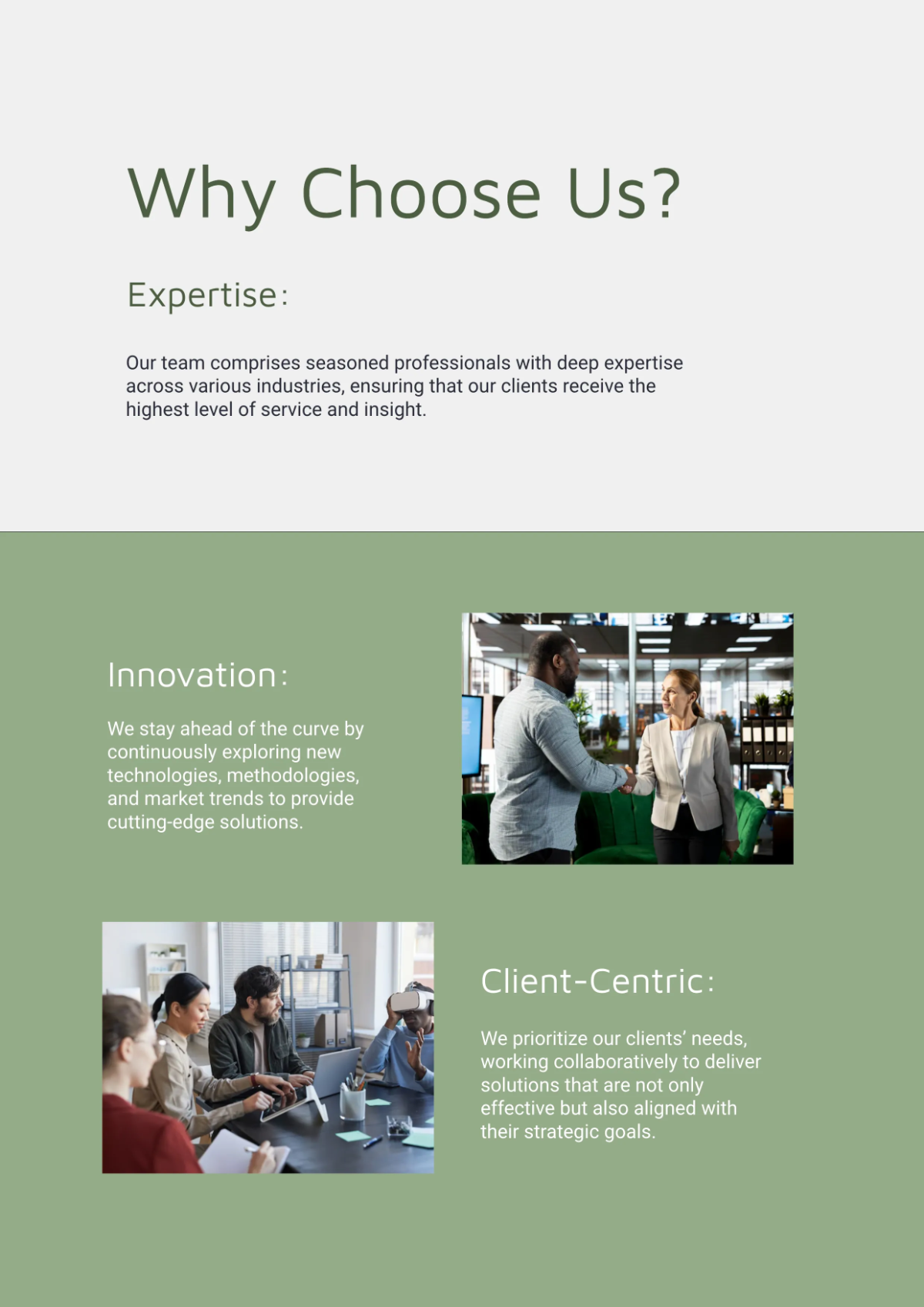 Why Choose Us?

Expertise:

Our team comprises seasoned professionals with deep expertise across various industries, ensuring that our clients receive the highest level of service and insight.

Innovation:

We stay ahead of the curve by continuously exploring new technologies, methodologies, and market trends to provide cutting-edge solutions.

Client-Centric:

We prioritize our clients' needs, working collaboratively to deliver solutions that are not only effective but also aligned with their strategic goals.